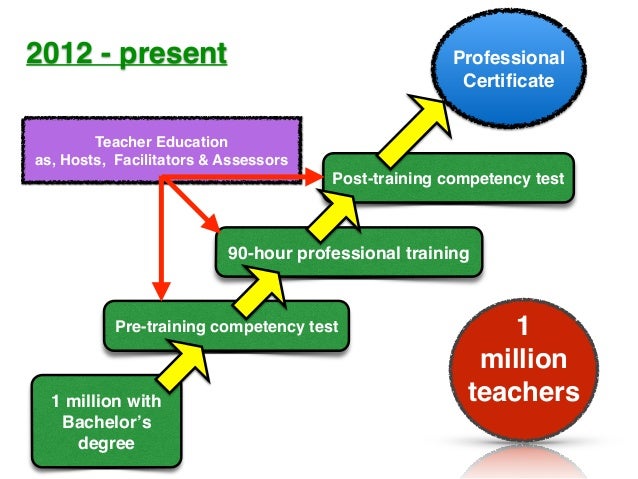 2012 - present

Professional Certificate

Teacher Education as, Hosts, Facilitators & Assessors

Post-training competency test

90-hour professional training

Pre-training competency test

1 million with Bachelor's degree

1 million teachers